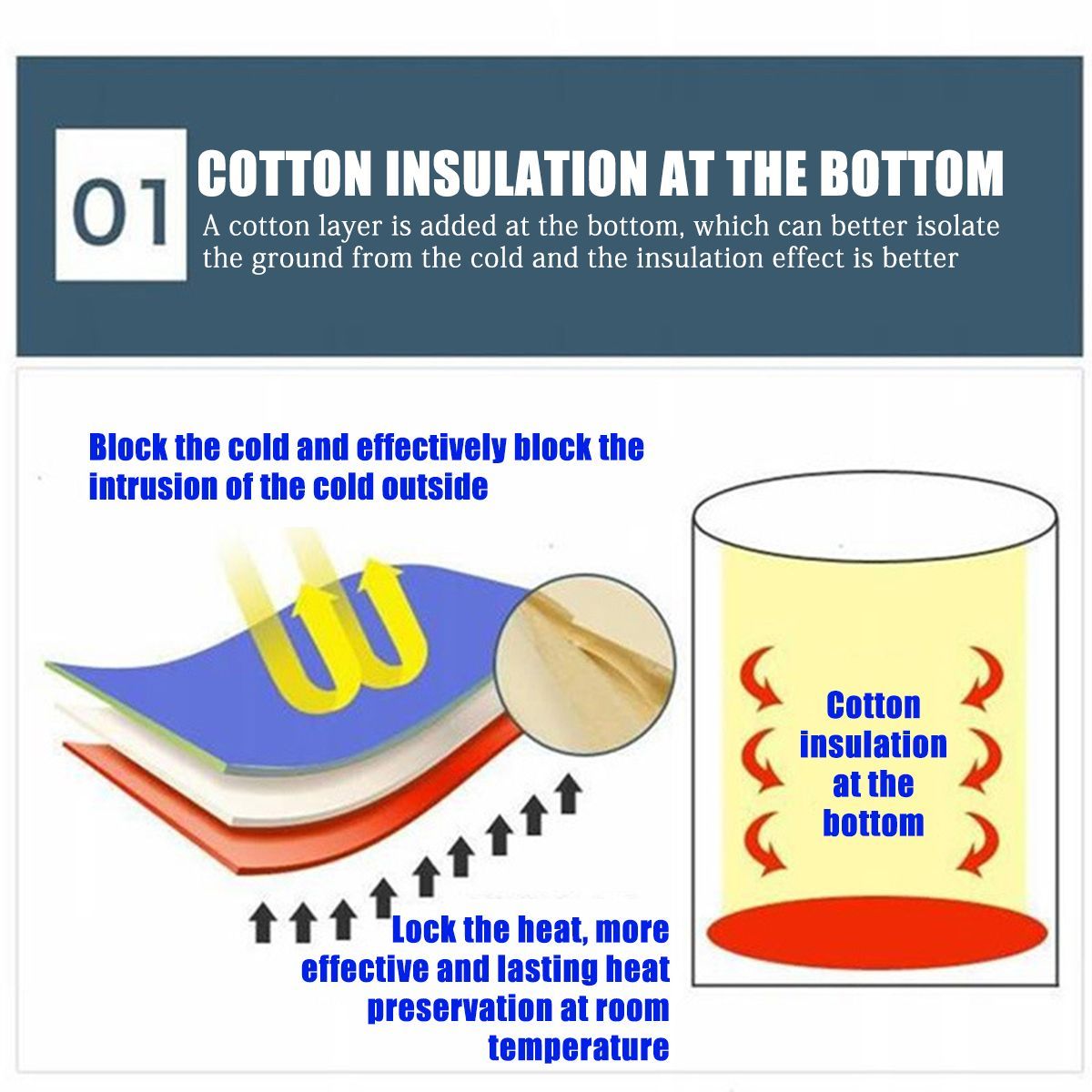 01

COTTON INSULATION AT THE BOTTOM

A cotton layer is added at the bottom, which can better isolate the ground from the cold and the insulation effect is better

Block the cold and effectively block the intrusion of the cold outside

Cotton insulation at the bottom

Lock the heat, more effective and lasting heat preservation at room temperature